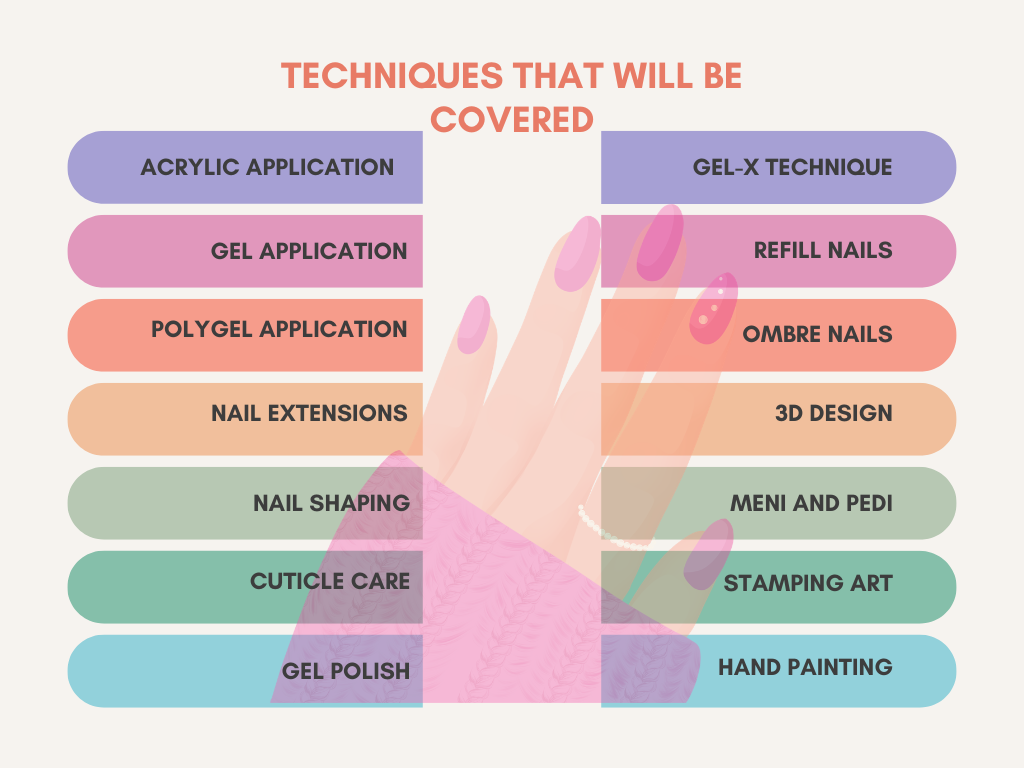 TECHNIQUES THAT WILL BE COVERED

ACRYLIC APPLICATION

GEL APPLICATION

POLYGEL APPLICATION

NAIL EXTENSIONS

NAIL SHAPING

CUTICLE CARE

GEL POLISH

GEL-X TECHNIQUE

REFILL NAILS

OMBRE NAILS

3D DESIGN

MENI AND PEDI

STAMPING ART

HAND PAINTING